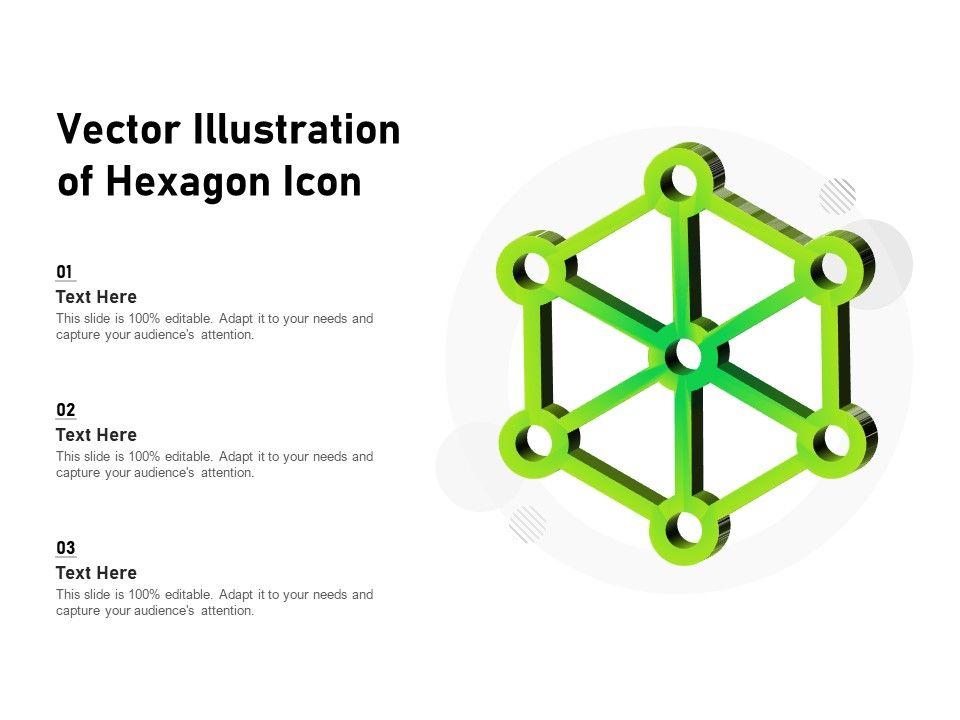 Vector Illustration of Hexagon Icon

01

Text Here

This slide is 100% editable. Adapt it to your needs and capture your audience's attention.

02

Text Here

This slide is 100% editable. Adapt it to your needs and capture your audience's attention.

03

Text Here

This slide is 100% editable. Adapt it to your needs and capture your audience's attention.